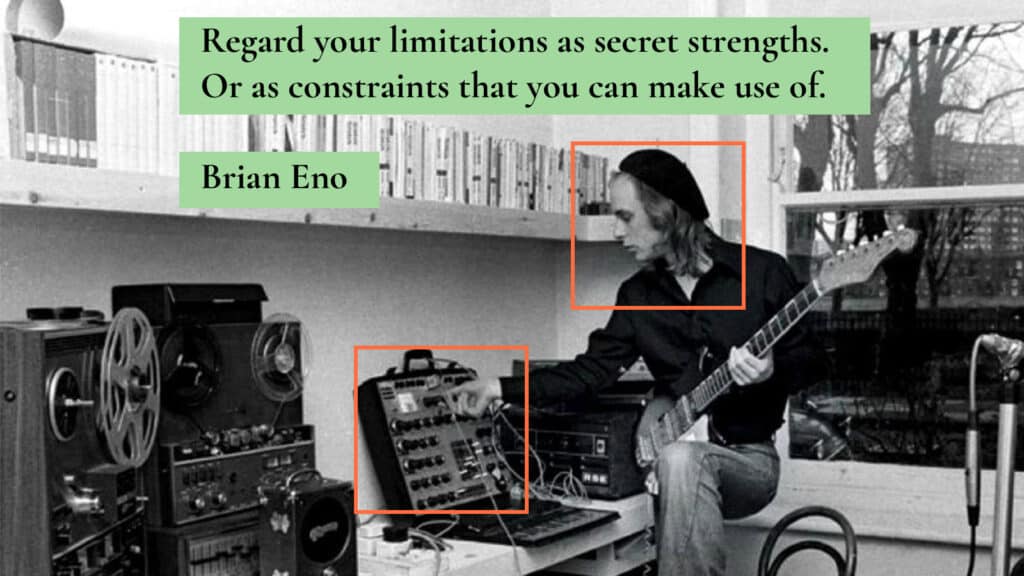 Regard your limitations as secret strengths. Or as constraints that you can make use of.

Brian Eno